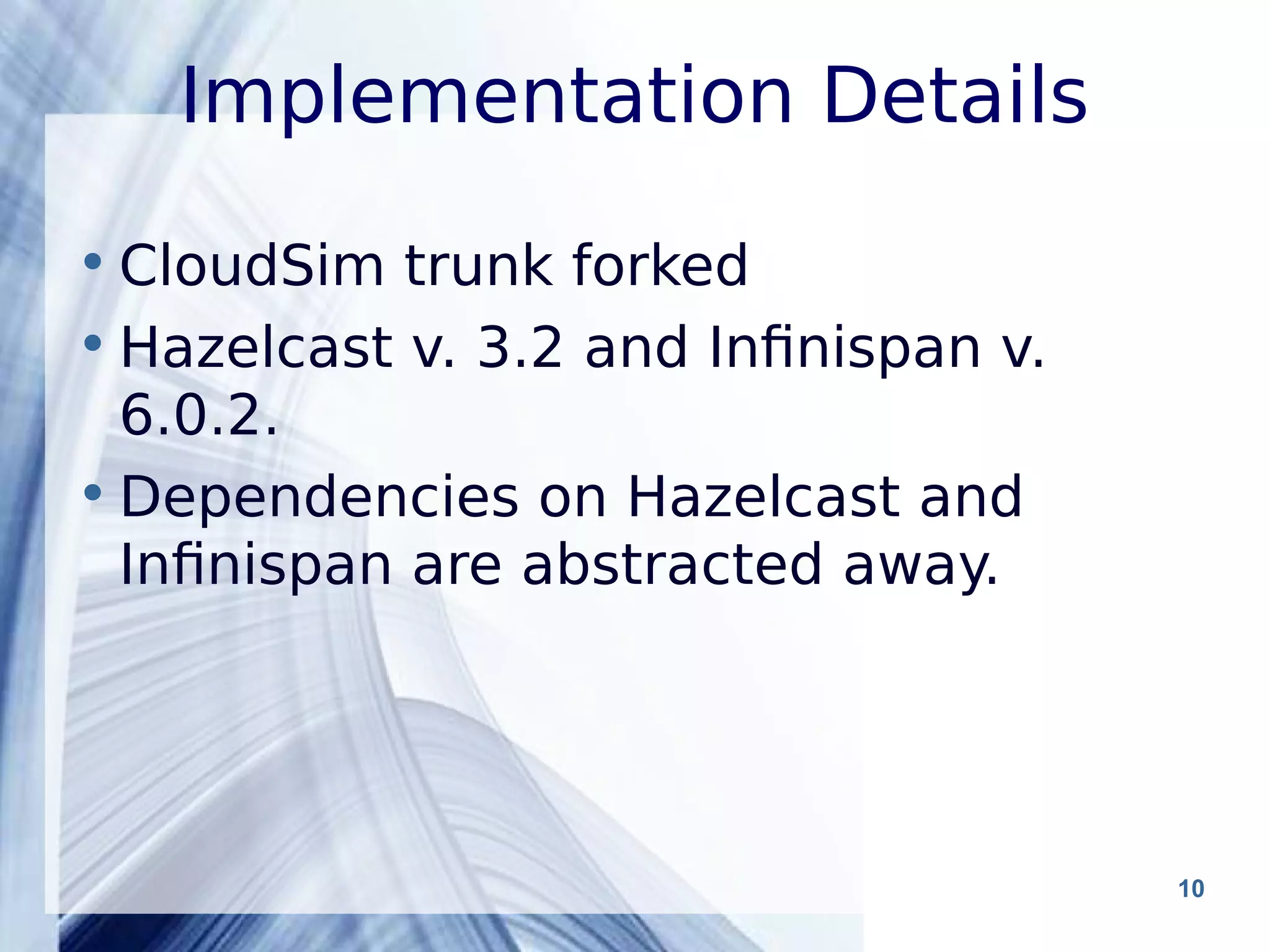 Implementation Details

• CloudSim trunk forked
• Hazelcast v. 3.2 and Infinispan v. 6.0.2.
• Dependencies on Hazelcast and Infinispan are abstracted away.

10